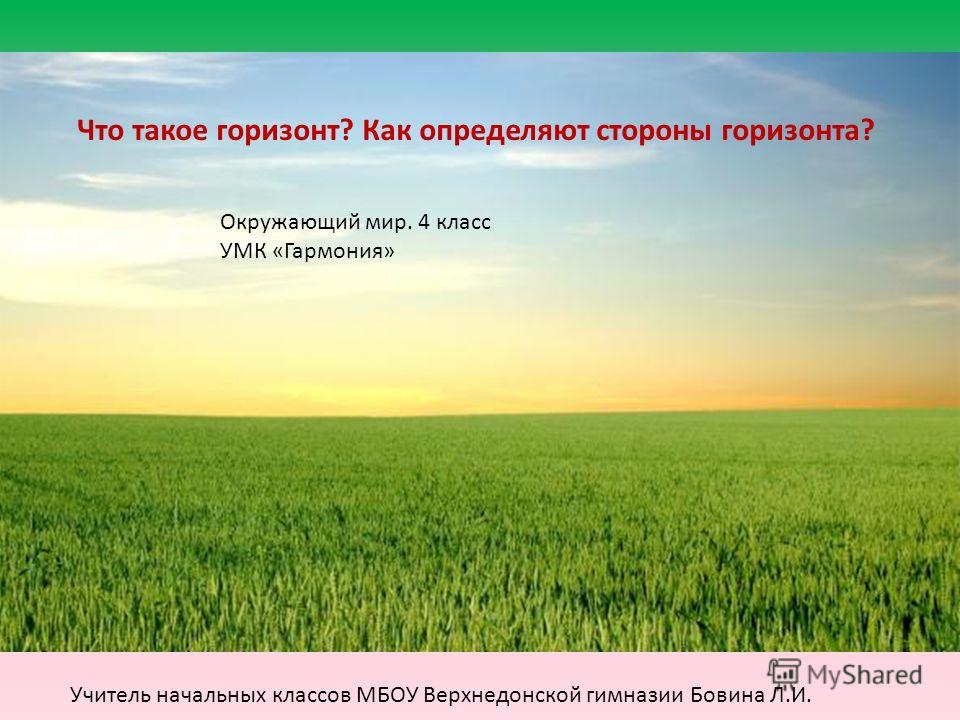 Что такое горизонт? Как определяют стороны горизонта?

Окружающий мир. 4 класс
УМК «Гармония»

MyShared

Учитель начальных классов МБОУ Верхнедонской гимназии Бовина Л.И.